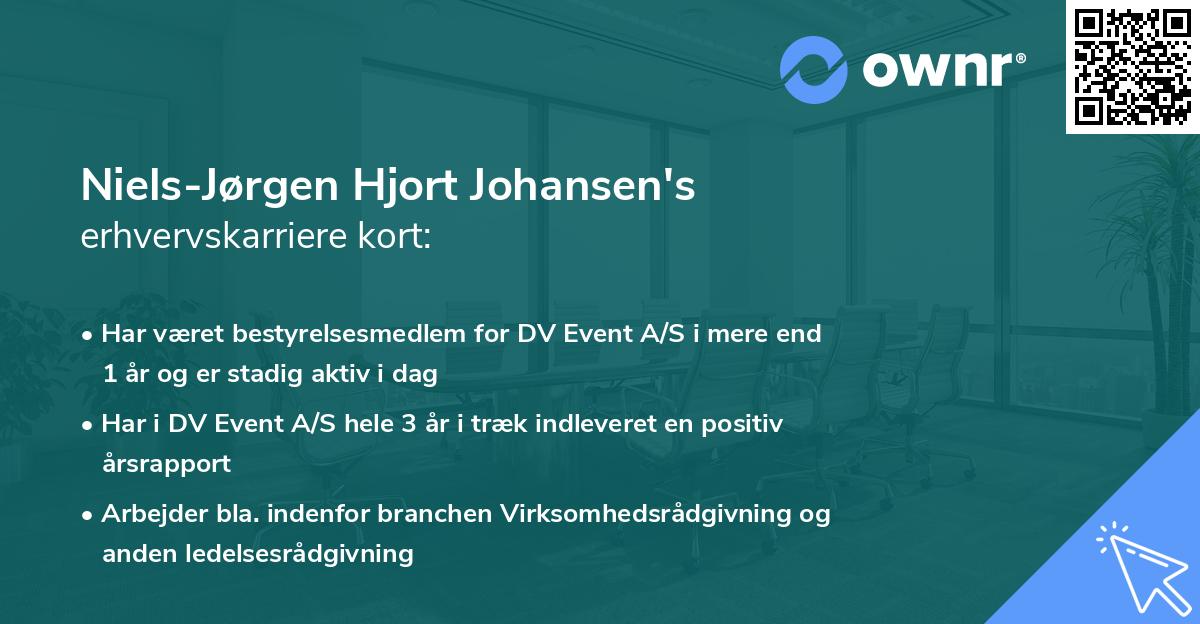 ownr®

Niels-Jørgen Hjort Johansen's
erhvervskarriere kort:

• Har været bestyrelsesmedlem for DV Event A/S i mere end 1 år og er stadig aktiv i dag

• Har i DV Event A/S hele 3 år i træk indleveret en positiv årsrapport

• Arbejder bla. indenfor branchen Virksomhedsrådgivning og anden ledelsesrådgivning